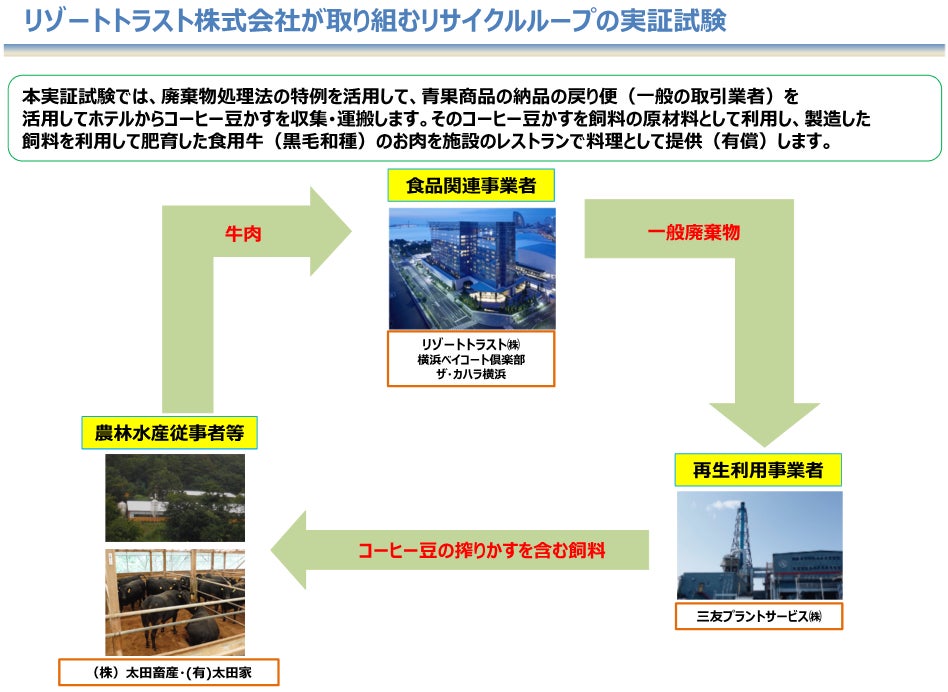 リゾートトラスト株式会社が取り組むリサイクルループの実証試験

本実証試験では、廃棄物処理法の特例を活用して、青果商品の納品の戻り便（一般の取引業者）を活用してホテルからコーヒー豆かすを収集・運搬します。そのコーヒー豆かすを飼料の原材料として利用し、製造した飼料を利用して肥育した食用牛（黒毛和種）のお肉を施設のレストランで料理として提供（有償）します。

食品関連事業者

牛肉

一般廃棄物

リゾートトラスト㈱
横浜ベイコート倶楽部
ザ・カハラ横浜

農林水産従事者等

再生利用事業者

コーヒー豆の搾りかすを含む飼料

三友プラントサービス㈱

（株）太田畜産・(有)太田家